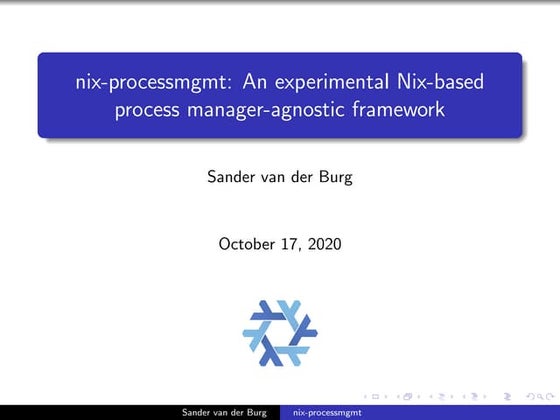 nix-processmgmt: An experimental Nix-based process manager-agnostic framework

Sander van der Burg

October 17, 2020

Sander van der Burg nix-processmgmt